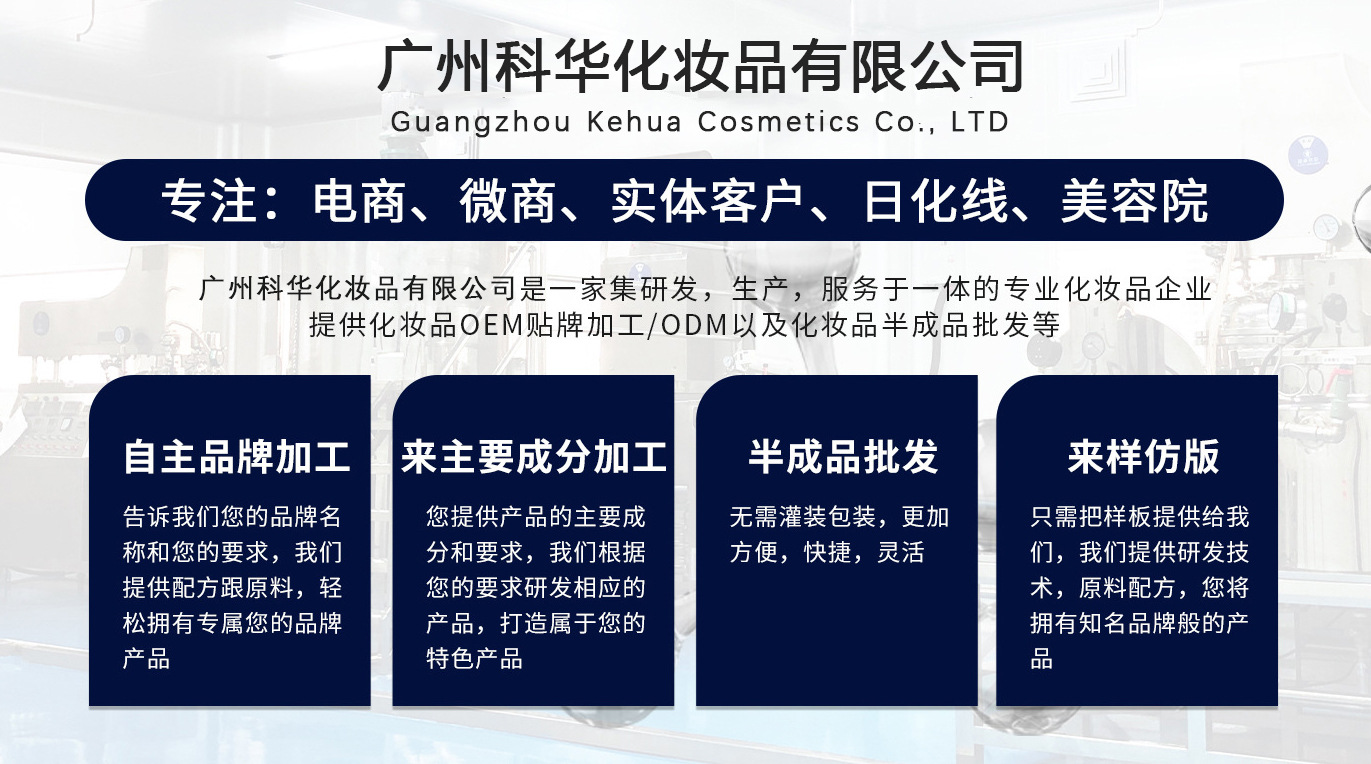 广州科华化妆品有限公司
Guangzhou Kehua Cosmetics Co., LTD

专注：电商、微商、实体客户、日化线、美容院

广州科华化妆品有限公司是一家集研发，生产，服务于一体的专业化妆品企业
提供化妆品OEM贴牌加工/ODM以及化妆品半成品批发等

自主品牌加工

告诉我们您的品牌名称和您的要求，我们提供配方跟原料，轻松拥有专属您的品牌产品

来主要成分加工

您提供产品的主要成分和要求，我们根据您的要求研发相应的产品，打造属于您的特色产品

半成品批发

无需灌装包装，更加方便，快捷，灵活

来样仿版

只需把样板提供给我们，我们提供研发技术，原料配方，您将拥有知名品牌般的产品